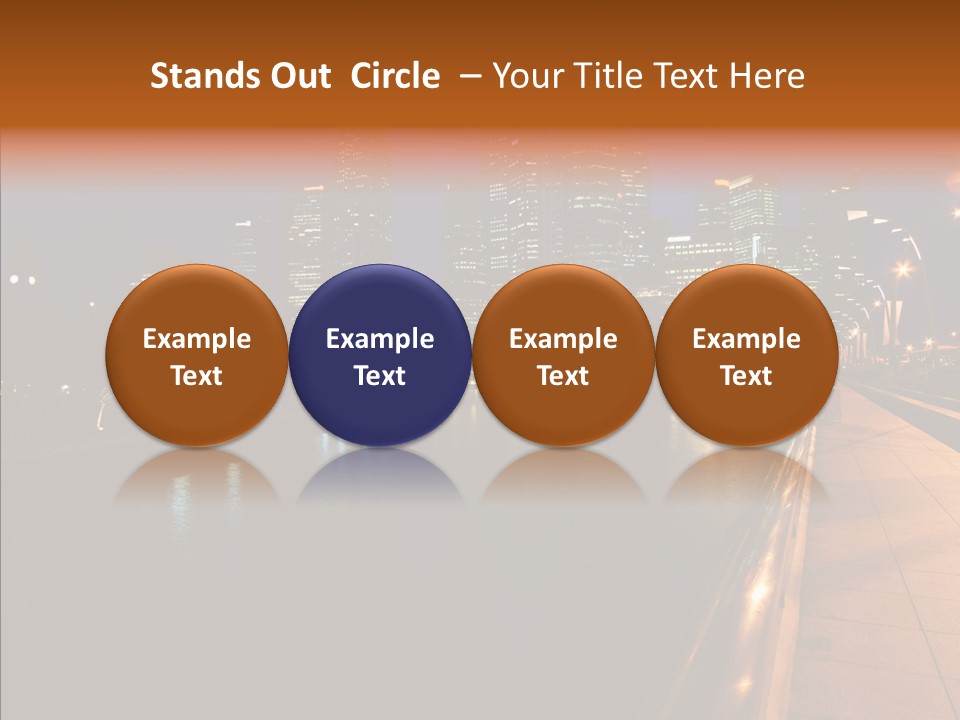 Stands Out Circle – Your Title Text Here

Example Text

Example Text

Example Text

Example Text